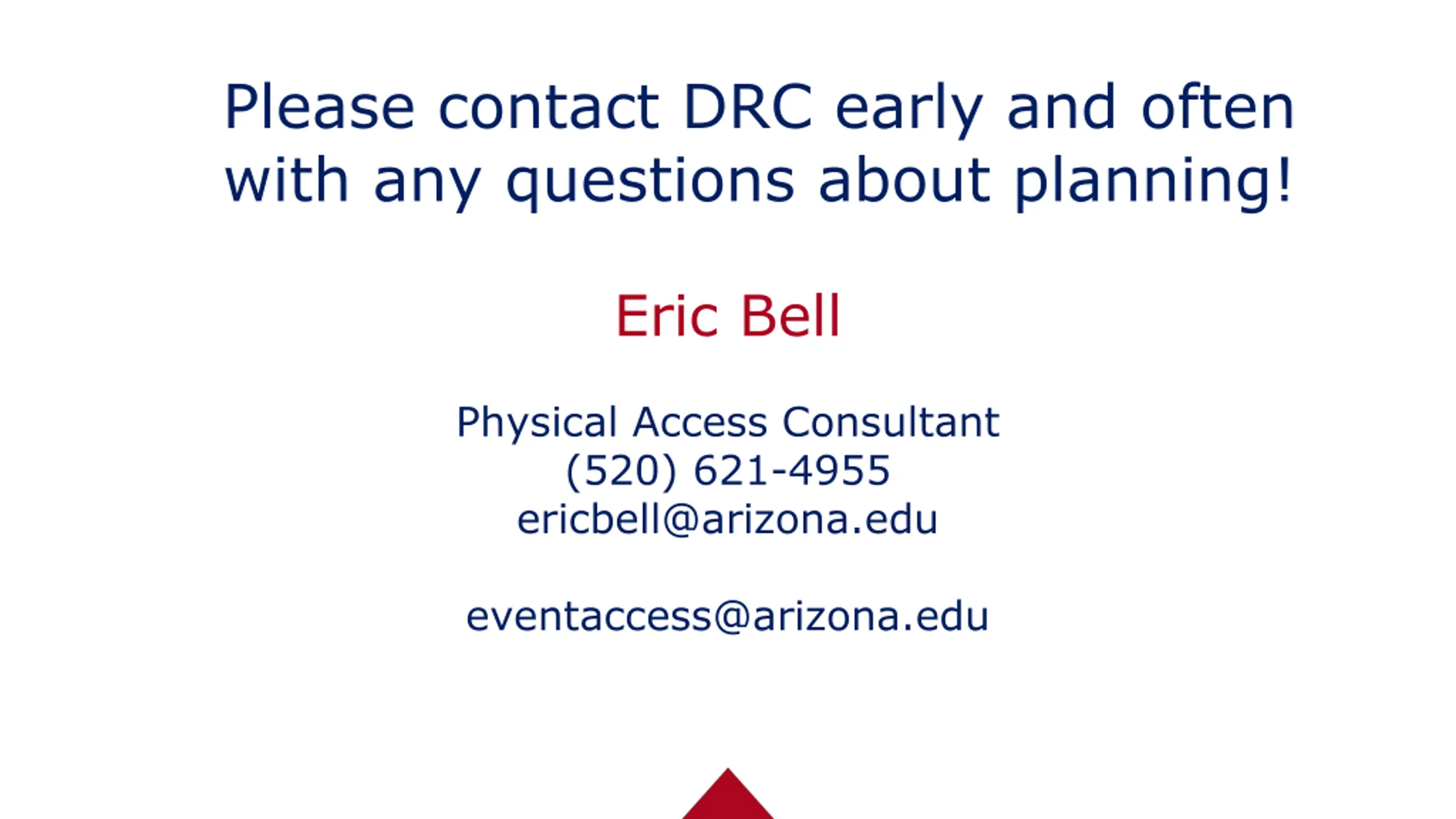 Please contact DRC early and often with any questions about planning!

Eric Bell

Physical Access Consultant
(520) 621-4955
ericbell@arizona.edu

eventaccess@arizona.edu